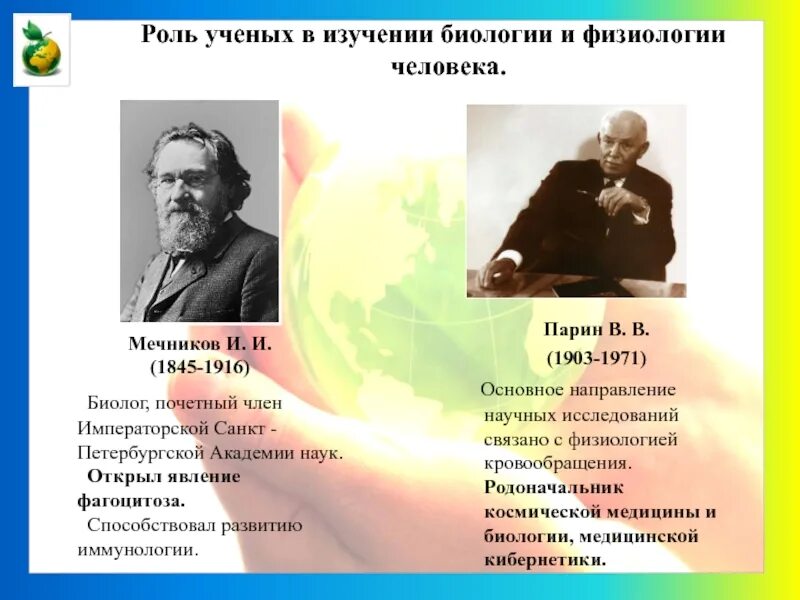 Роль ученых в изучении биологии и физиологии человека.

Мечников И. И.
(1845-1916)

Биолог, почетный член Императорской Санкт - Петербургской Академии наук.
Открыл явление фагоцитоза.
Способствовал развитию иммунологии.

Парин В. В.
(1903-1971)

Основное направление научных исследований связано с физиологией кровообращения.
Родоначальник космической медицины и биологии, медицинской кибернетики.